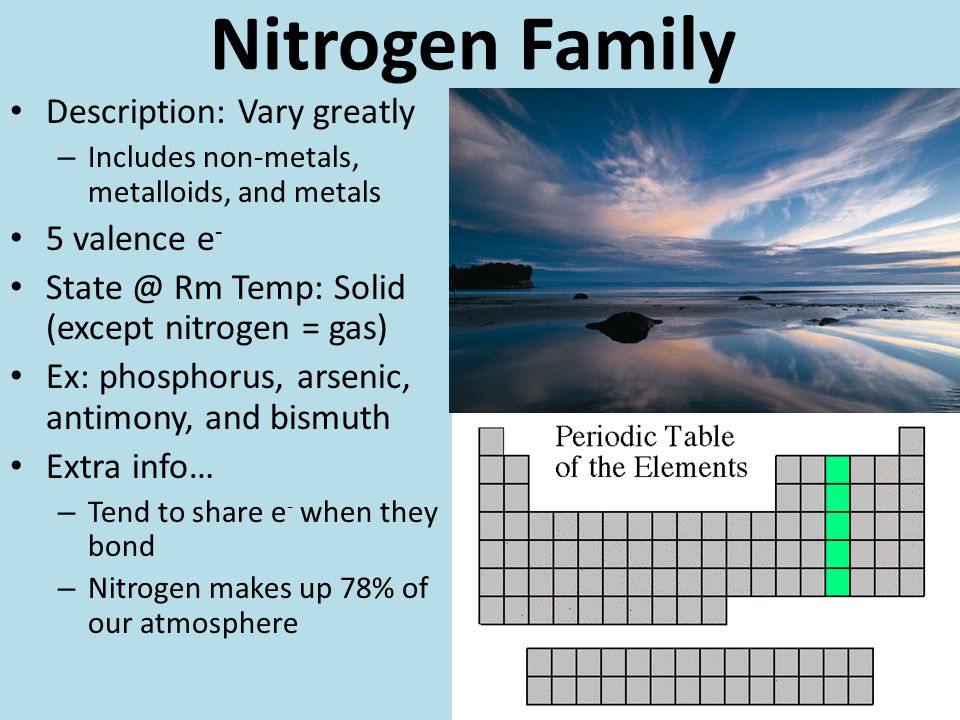 Nitrogen Family

• Description: Vary greatly
 – Includes non-metals, metalloids, and metals
• 5 valence $e^-$
• State @ Rm Temp: Solid (except nitrogen = gas)
• Ex: phosphorus, arsenic, antimony, and bismuth
• Extra info…
 – Tend to share $e^-$ when they bond
 – Nitrogen makes up 78% of our atmosphere

Periodic Table of the Elements